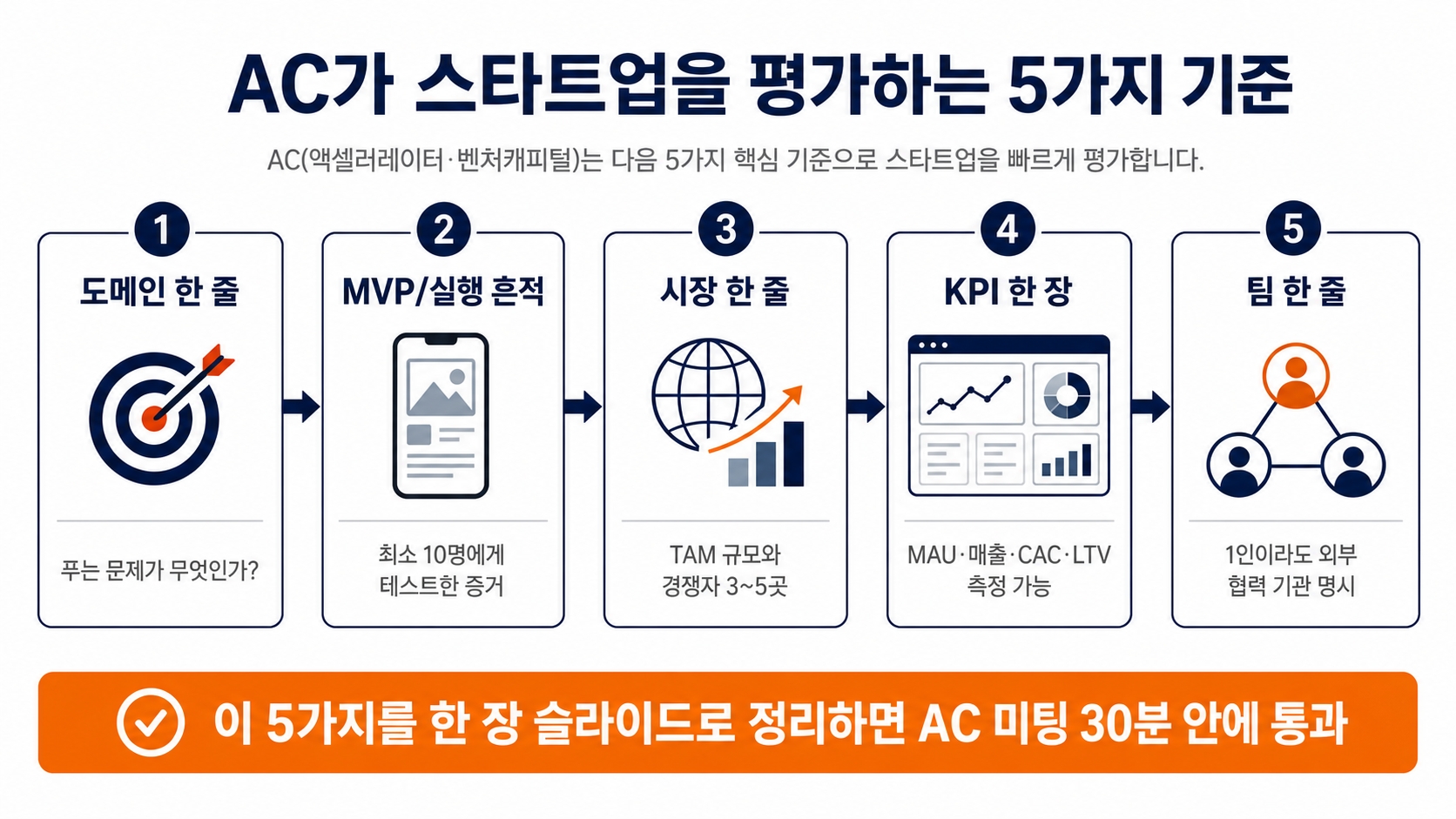 AC가 스타트업을 평가하는 5가지 기준

AC(액셀러레이터·벤처캐피털)는 다음 5가지 핵심 기준으로 스타트업을 빠르게 평가합니다.

1
도메인 한 줄
푸는 문제가 무엇인가?

2
MVP/실행 흔적
최소 10명에게 테스트한 증거

3
시장 한 줄
TAM 규모와 경쟁자 3~5곳

4
KPI 한 장
MAU·매출·CAC·LTV 측정 가능

5
팀 한 줄
1인이라도 외부 협력 기관 명시

이 5가지를 한 장 슬라이드로 정리하면 AC 미팅 30분 안에 통과